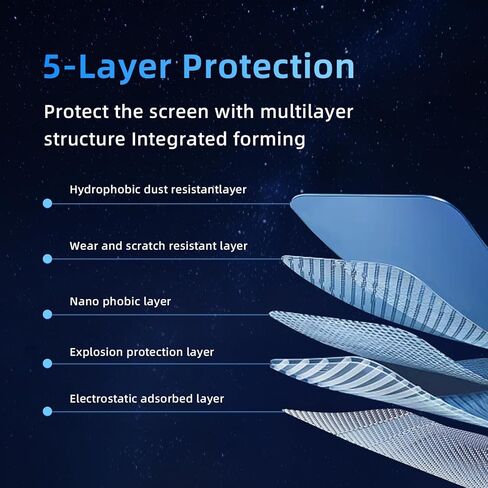 5-Layer Protection

Protect the screen with multilayer structure Integrated forming

Hydrophobic dust resistantlayer

Wear and scratch resistant layer

Nano phobic layer

Explosion protection layer

Electrostatic adsorbed layer